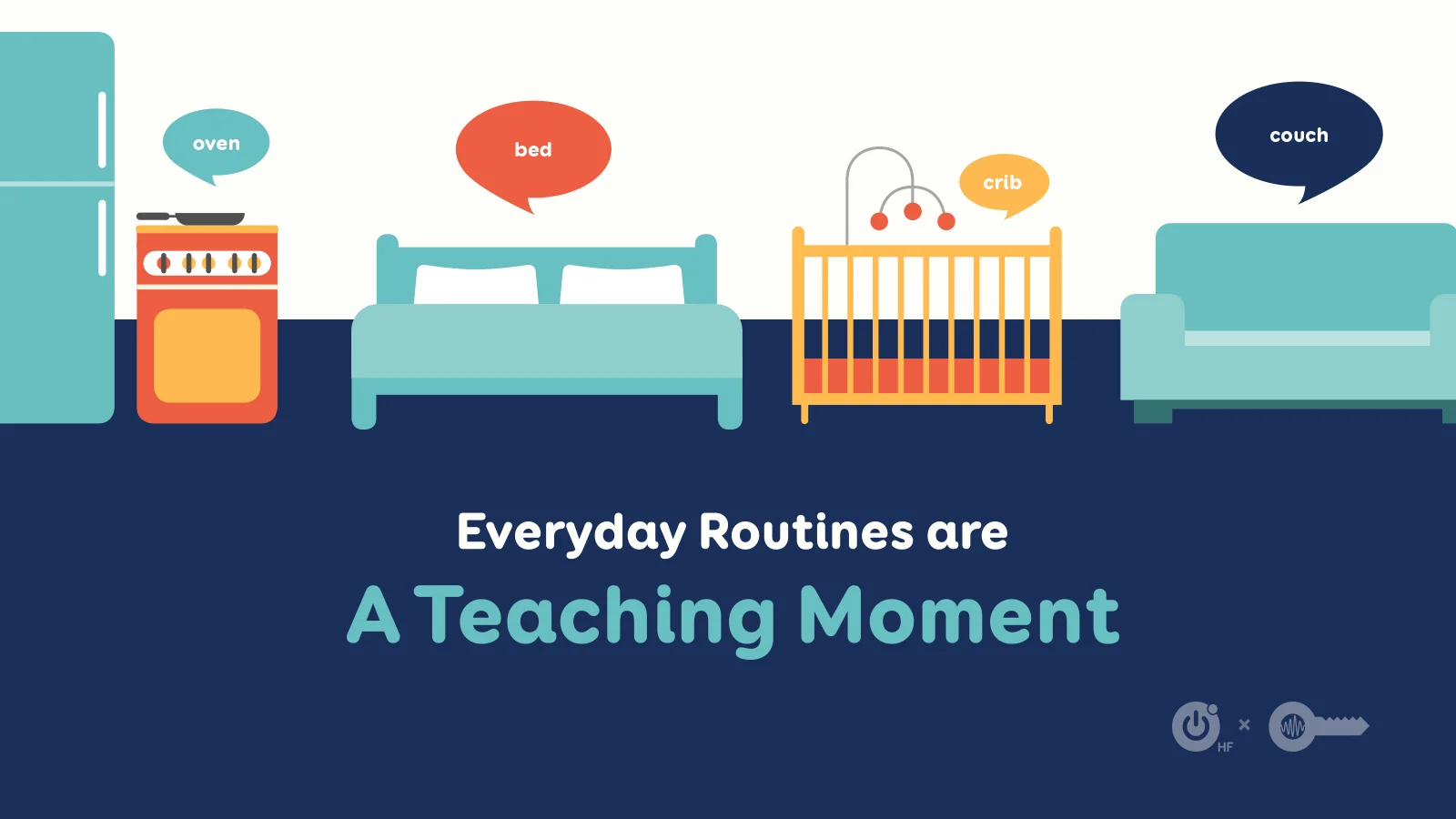 oven

bed

crib

couch

Everyday Routines are

A Teaching Moment

HF ×